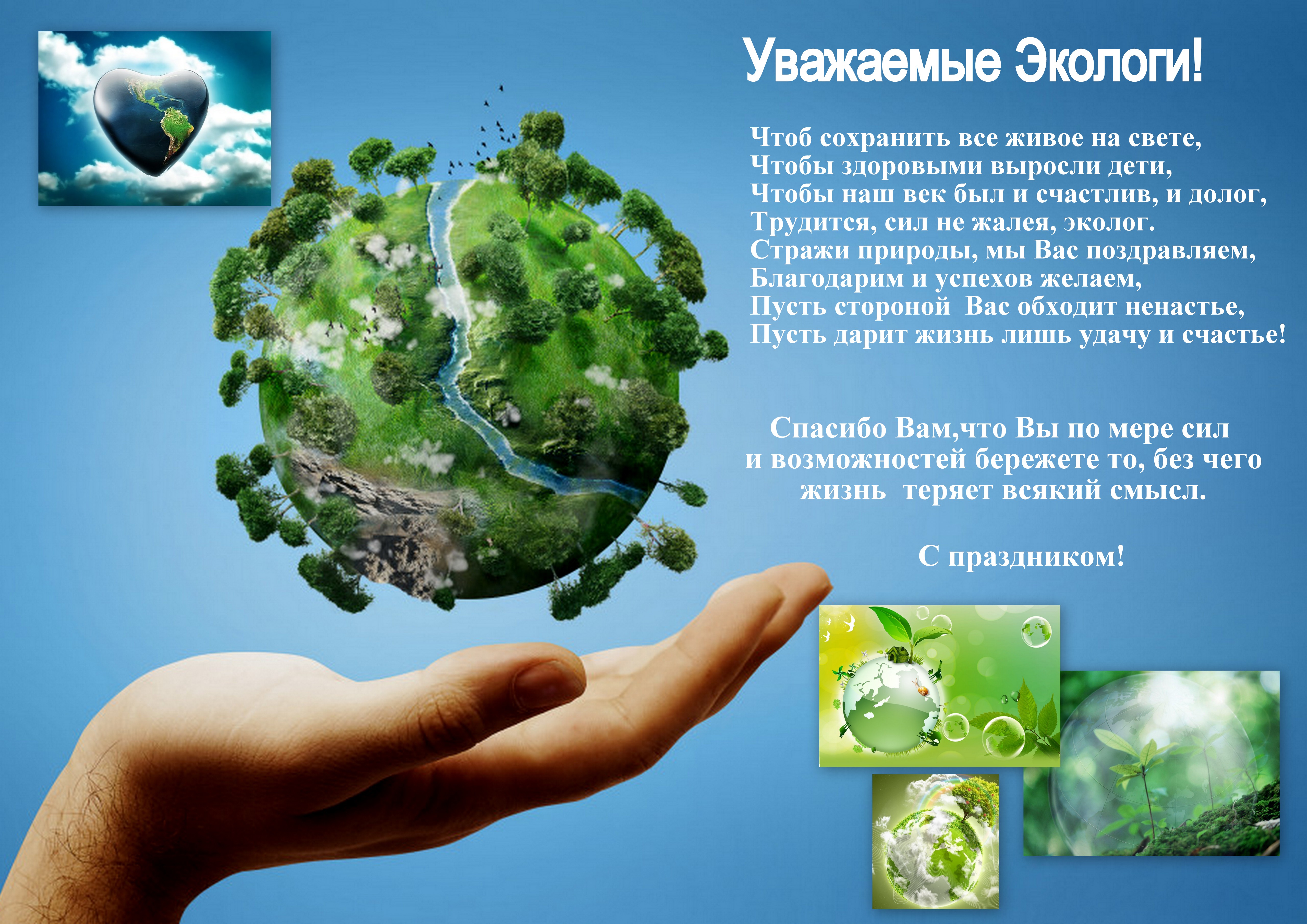 Уважаемые Экологи!

Чтоб сохранить все живое на свете,
Чтобы здоровыми выросли дети,
Чтобы наш век был и счастлив, и долог,
Трудится, сил не жалея, эколог.
Стражи природы, мы Вас поздравляем,
Благодарим и успехов желаем,
Пусть стороной Вас обходит ненастье,
Пусть дарит жизнь лишь удачу и счастье!

Спасибо Вам,что Вы по мере сил и возможностей бережете то, без чего жизнь теряет всякий смысл.

С праздником!